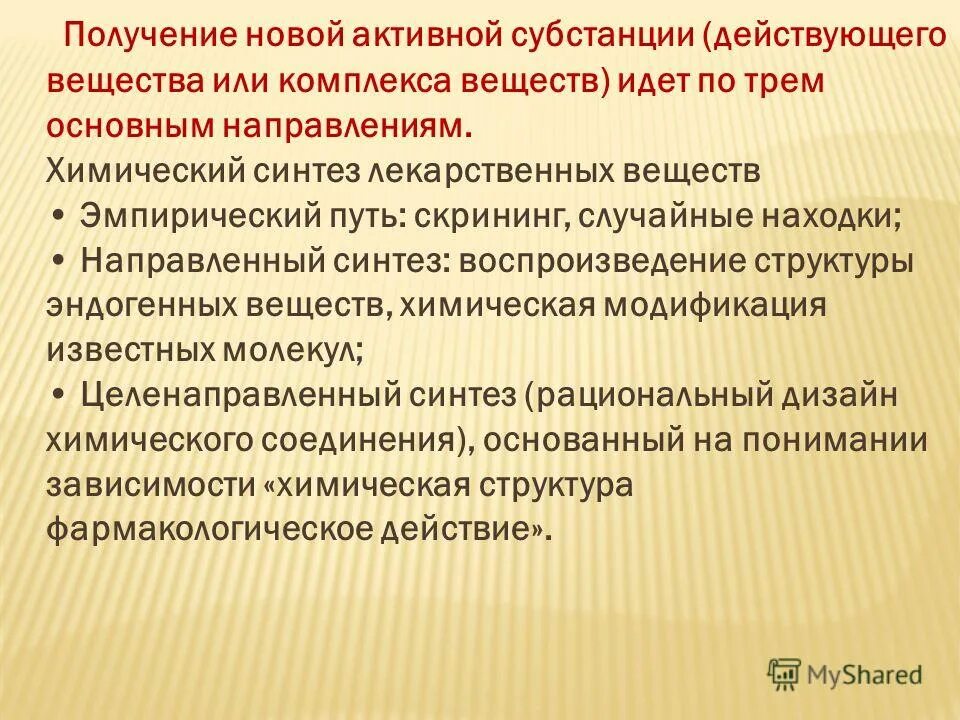 Получение новой активной субстанции (действующего вещества или комплекса веществ) идет по трем основным направлениям.

Химический синтез лекарственных веществ

• Эмпирический путь: скрининг, случайные находки;

• Направленный синтез: воспроизведение структуры эндогенных веществ, химическая модификация известных молекул;

• Целенаправленный синтез (рациональный дизайн химического соединения), основанный на понимании зависимости «химическая структура фармакологическое действие».

MyShared